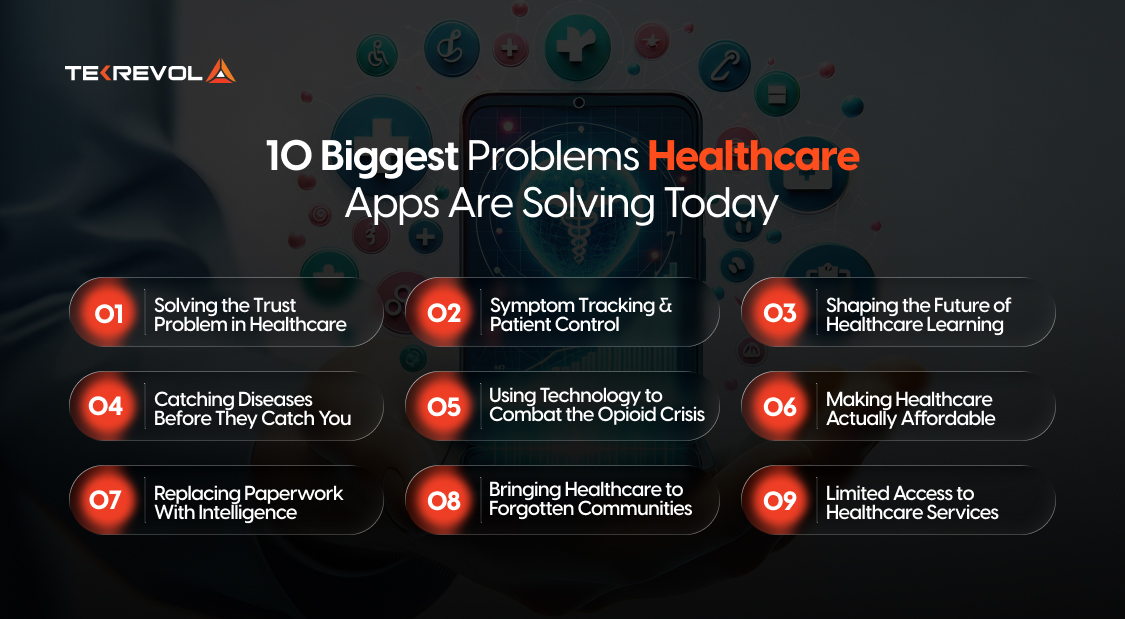 TEKREVOL

10 Biggest Problems Healthcare Apps Are Solving Today

01 Solving the Trust Problem in Healthcare

02 Symptom Tracking & Patient Control

03 Shaping the Future of Healthcare Learning

04 Catching Diseases Before They Catch You

05 Using Technology to Combat the Opioid Crisis

06 Making Healthcare Actually Affordable

07 Replacing Paperwork With Intelligence

08 Bringing Healthcare to Forgotten Communities

09 Limited Access to Healthcare Services